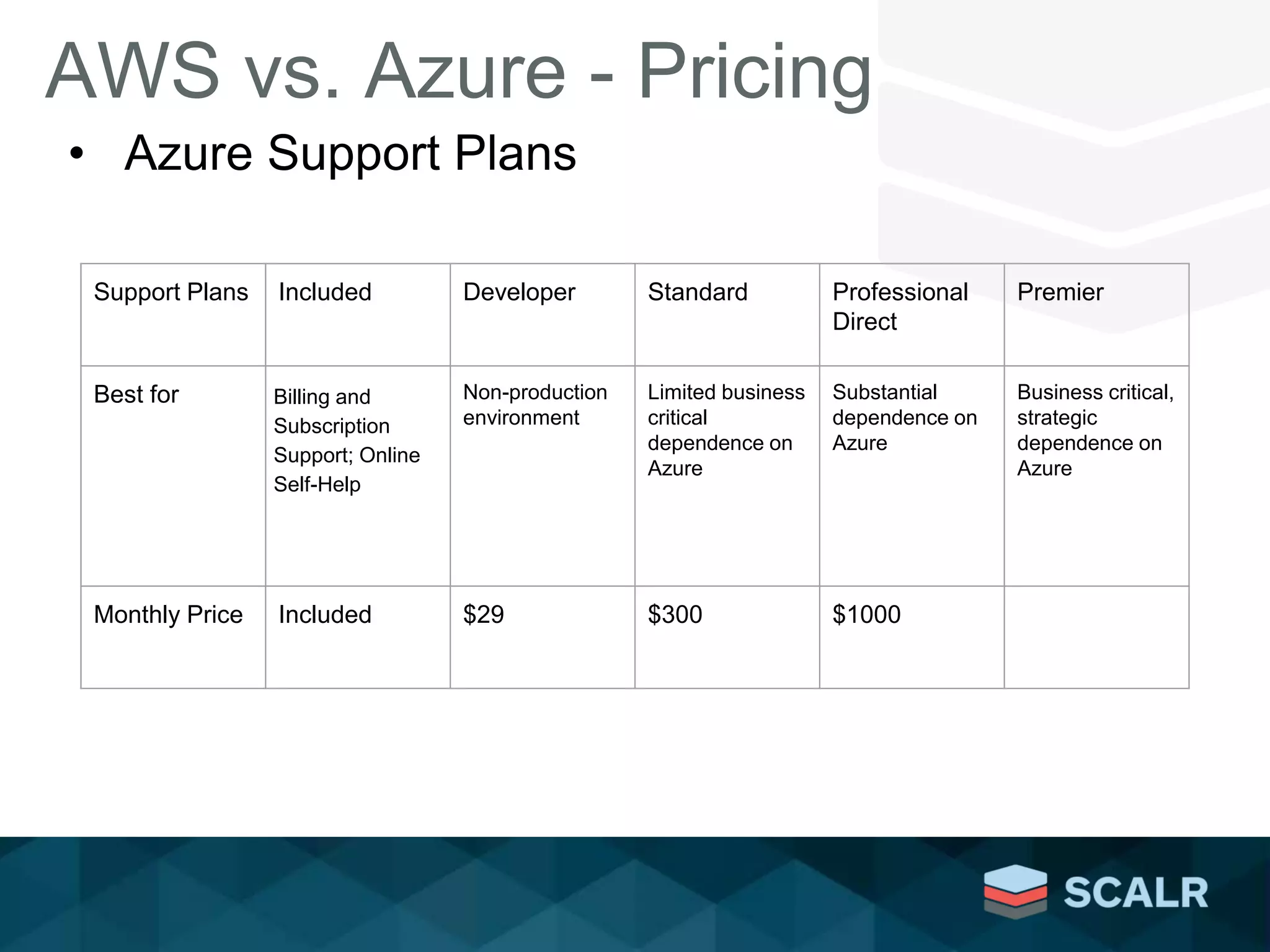 AWS vs. Azure - Pricing

• Azure Support Plans

| Support Plans | Included | Developer | Standard | Professional Direct | Premier |
|---|---|---|---|---|---|
| Best for | Billing and Subscription Support; Online Self-Help | Non-production environment | Limited business critical dependence on Azure | Substantial dependence on Azure | Business critical, strategic dependence on Azure |
| Monthly Price | Included | \$29 | \$300 | \$1000 | |

SCALR